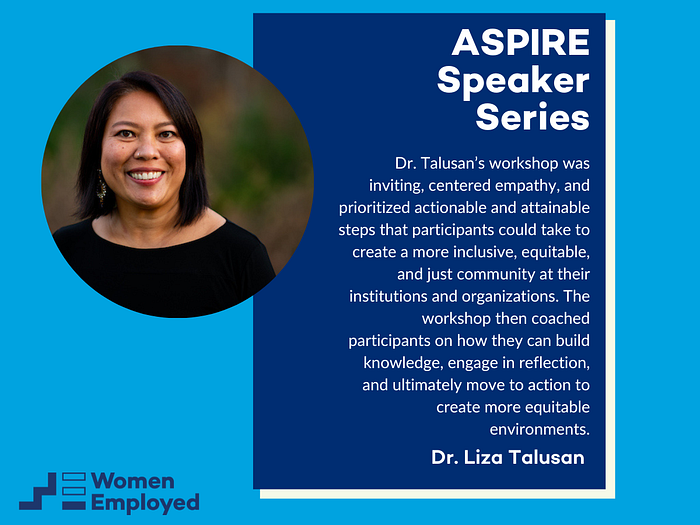 ASPIRE Speaker Series

Dr. Talusan's workshop was inviting, centered empathy, and prioritized actionable and attainable steps that participants could take to create a more inclusive, equitable, and just community at their institutions and organizations. The workshop then coached participants on how they can build knowledge, engage in reflection, and ultimately move to action to create more equitable environments.

Dr. Liza Talusan

Women Employed